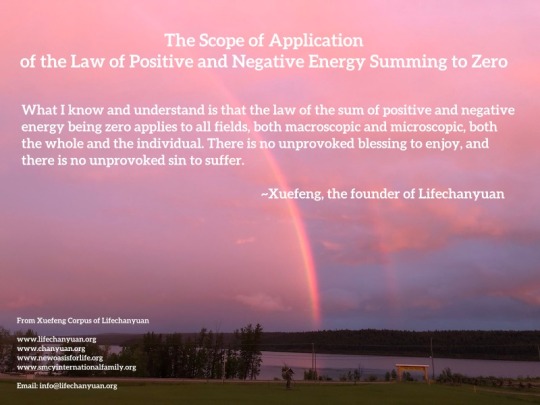 The Scope of Application
of the Law of Positive and Negative Energy Summing to Zero

What I know and understand is that the law of the sum of positive and negative energy being zero applies to all fields, both macroscopic and microscopic, both the whole and the individual. There is no unprovoked blessing to enjoy, and there is no unprovoked sin to suffer.

~Xuefeng, the founder of Lifechanyuan

From Xuefeng Corpus of Lifechanyuan

www.lifechanyuan.org
www.chanyuan.org
www.newoasisforlife.org
www.smcyinternationalfamily.org

Email: info@lifechanyuan.org